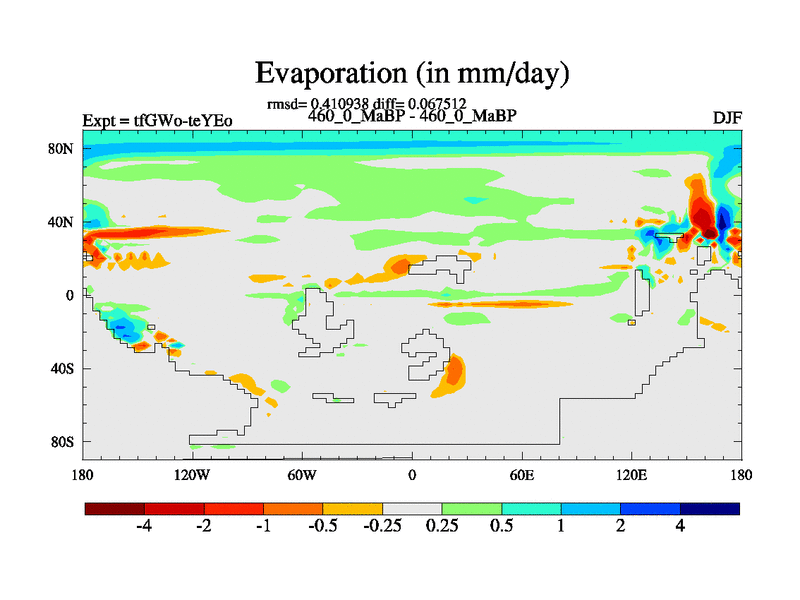 Evaporation (in mm/day)

rmsd= 0.410938 diff= 0.067512
Expt = tfGWo-teYEo
460_0_MaBP - 460_0_MaBP
DJF

80N
40N
0
40S
80S

180
120W
60W
0
60E
120E
180

-4
-2
-1
-0.5
-0.25
0.25
0.5
1
2
4